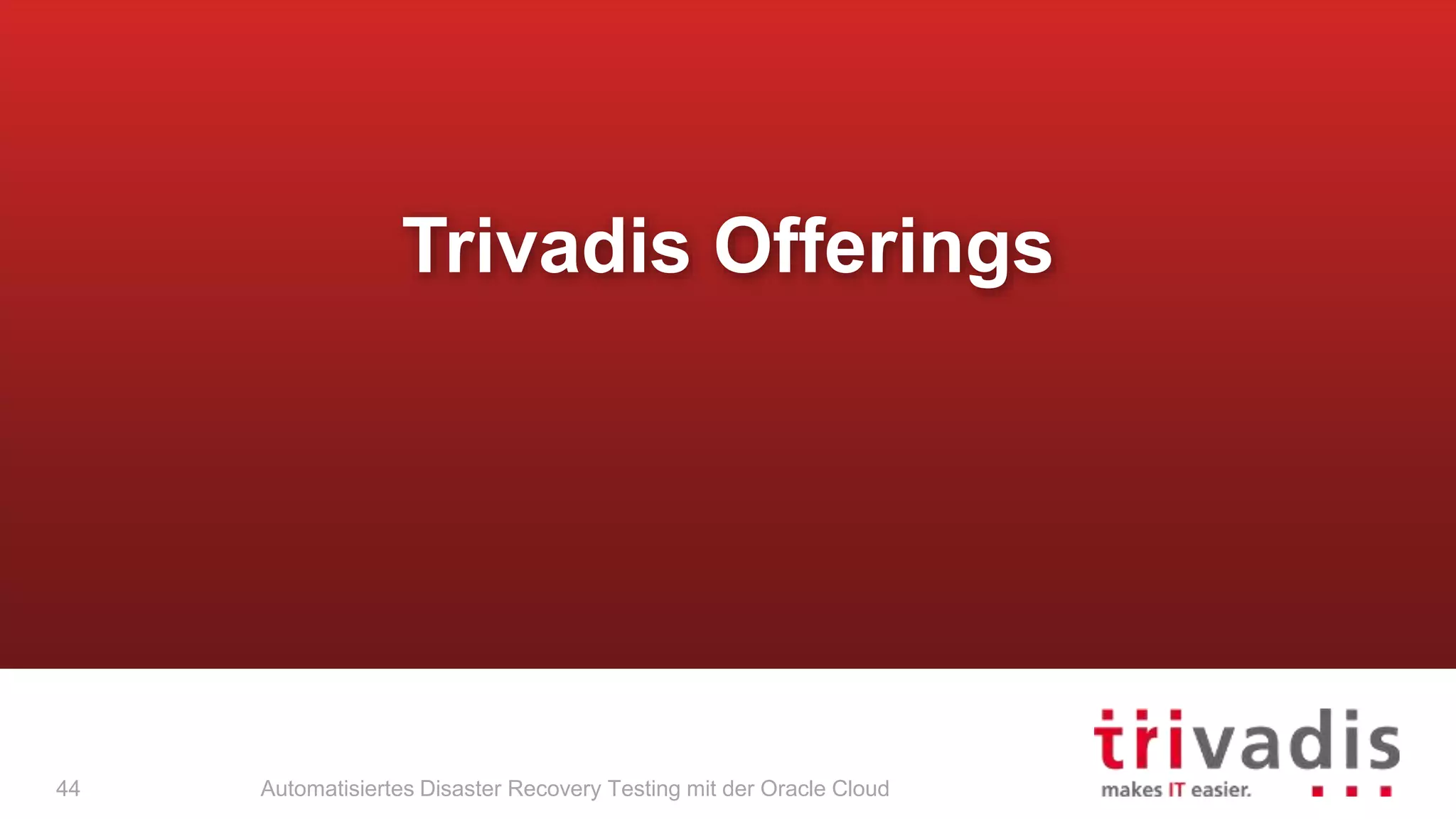 Trivadis Offerings

44 Automatisiertes Disaster Recovery Testing mit der Oracle Cloud

trivadis
makes IT easier.